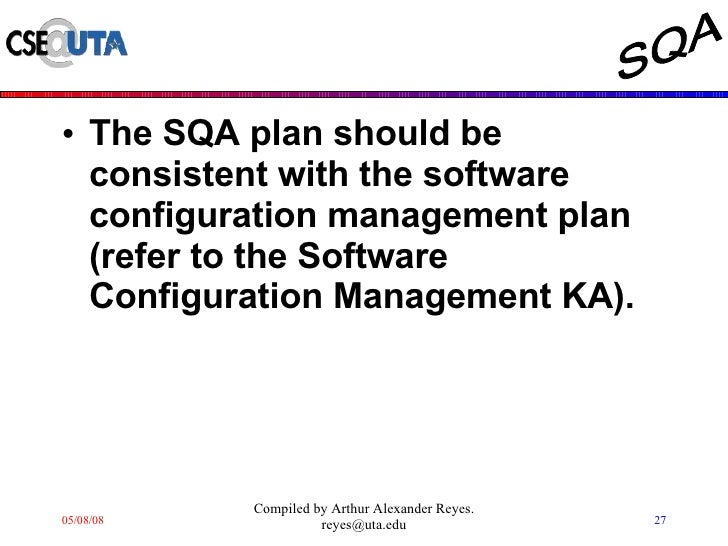 CSE@UTA

SQA

• The SQA plan should be consistent with the software configuration management plan (refer to the Software Configuration Management KA).

05/08/08

Compiled by Arthur Alexander Reyes.
reyes@uta.edu

27